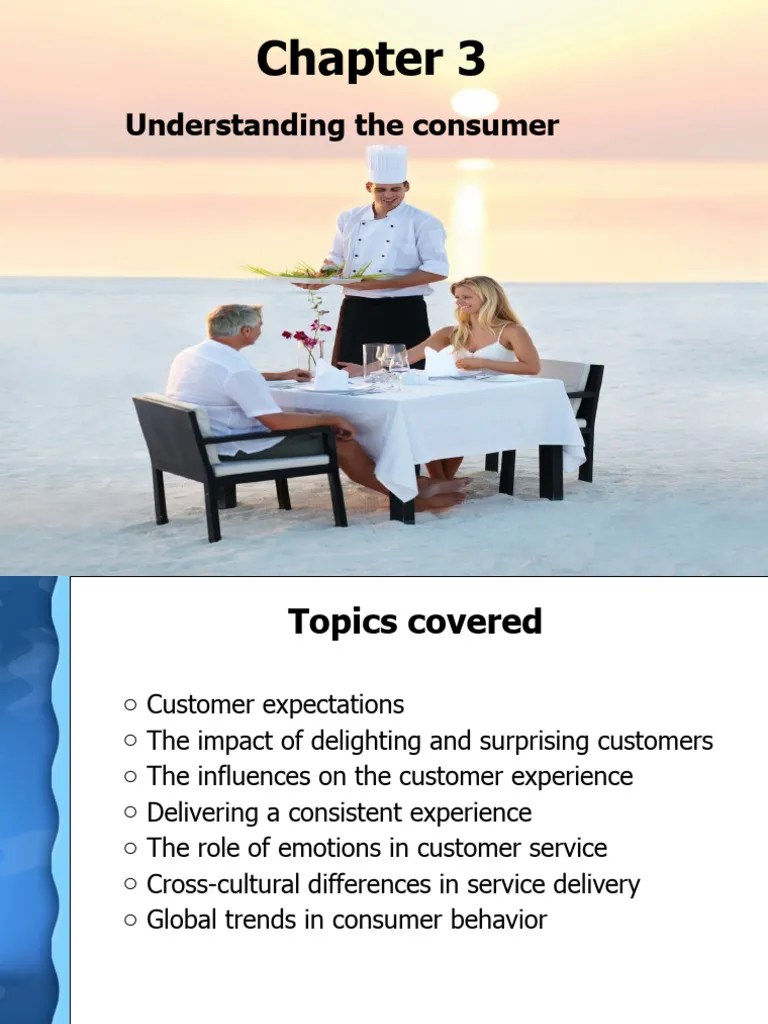 Chapter 3

Understanding the consumer

Topics covered

○ Customer expectations
○ The impact of delighting and surprising customers
○ The influences on the customer experience
○ Delivering a consistent experience
○ The role of emotions in customer service
○ Cross-cultural differences in service delivery
○ Global trends in consumer behavior